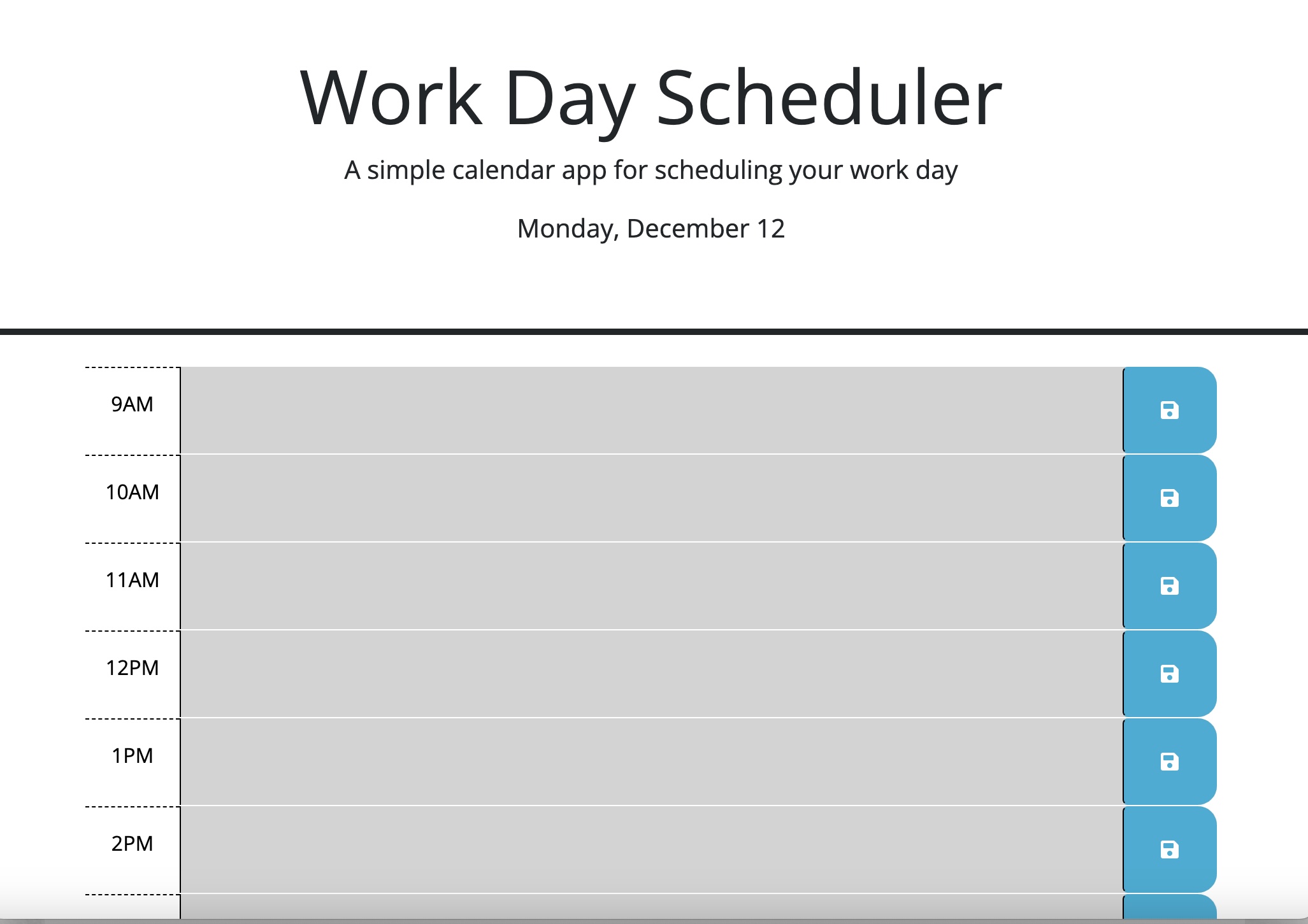 Work Day Scheduler

A simple calendar app for scheduling your work day

Monday, December 12

9AM

10AM

11AM

12PM

1PM

2PM